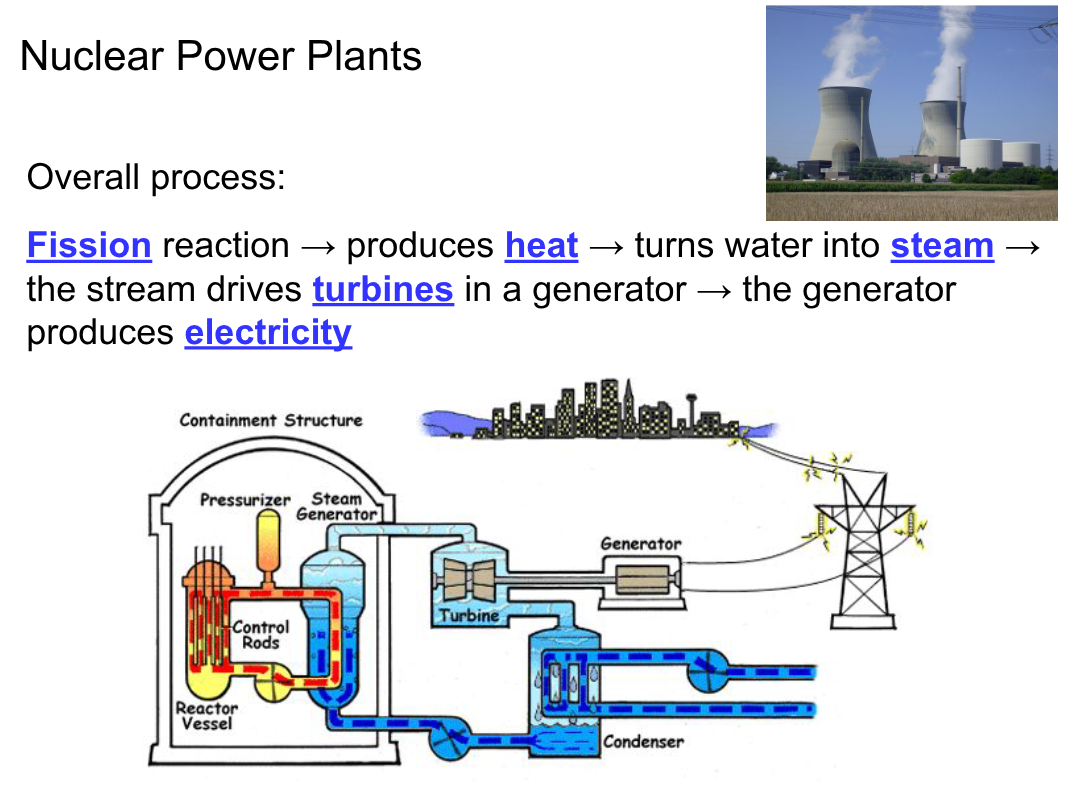 Nuclear Power Plants

Overall process:

Fission reaction → produces heat → turns water into steam → the stream drives turbines in a generator → the generator produces electricity

Containment Structure

Pressurizer

Steam Generator

Generator

Turbine

Control Rods

Reactor Vessel

Condenser